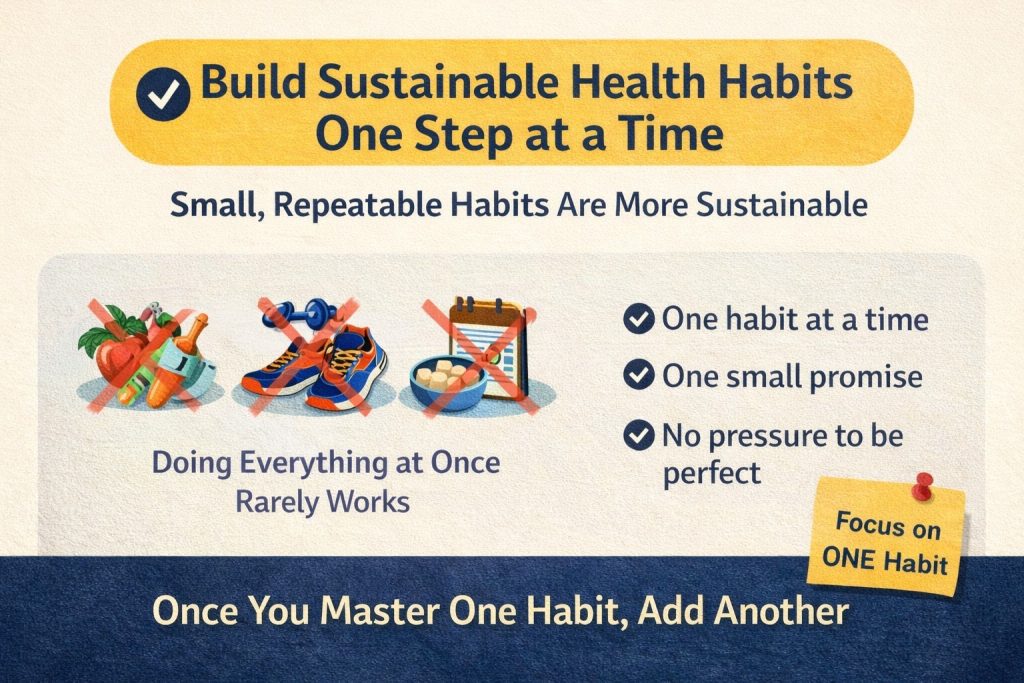 Build Sustainable Health Habits One Step at a Time

Small, Repeatable Habits Are More Sustainable

Doing Everything at Once Rarely Works

One habit at a time

One small promise

No pressure to be perfect

Focus on ONE Habit

Once You Master One Habit, Add Another